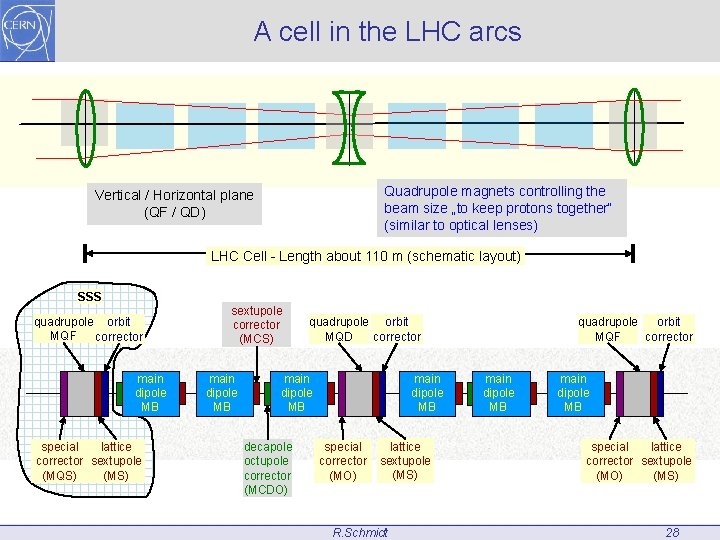 CERN

A cell in the LHC arcs

Vertical / Horizontal plane (QF / QD)

Quadrupole magnets controlling the beam size „to keep protons together" (similar to optical lenses)

LHC Cell - Length about 110 m (schematic layout)

SSS

quadrupole MQF

orbit corrector

sextupole corrector (MCS)

quadrupole MQD

orbit corrector

quadrupole MQF

orbit corrector

main dipole MB

main dipole MB

main dipole MB

main dipole MB

main dipole MB

main dipole MB

special corrector (MQS)

lattice sextupole (MS)

decapole octupole corrector (MCDO)

special corrector (MO)

lattice sextupole (MS)

special corrector (MO)

lattice sextupole (MS)

R.Schmidt

28